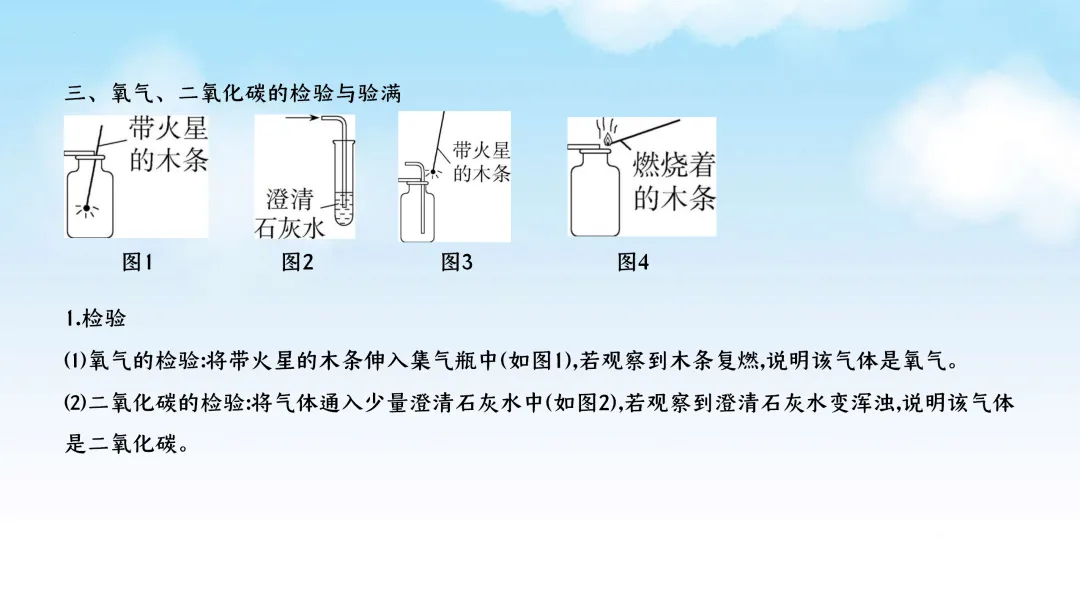 三、氧气、二氧化碳的检验与验满

带火星的木条

图1

澄清石灰水

图2

带火星的木条

图3

燃烧着的木条

图4

1.检验

⑴氧气的检验:将带火星的木条伸入集气瓶中(如图1),若观察到木条复燃,说明该气体是氧气。

⑵二氧化碳的检验:将气体通入少量澄清石灰水中(如图2),若观察到澄清石灰水变浑浊,说明该气体是二氧化碳。